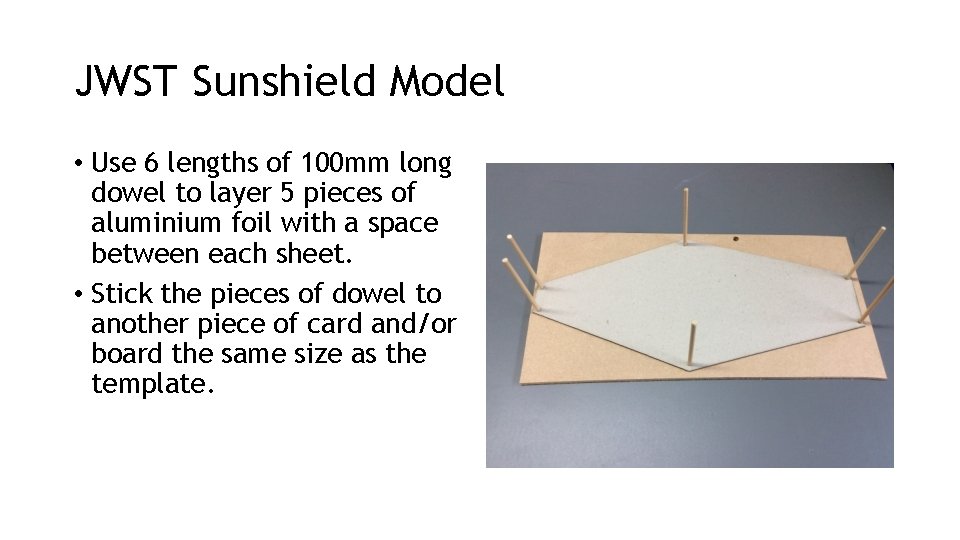 JWST Sunshield Model

• Use 6 lengths of 100mm long dowel to layer 5 pieces of aluminium foil with a space between each sheet.

• Stick the pieces of dowel to another piece of card and/or board the same size as the template.